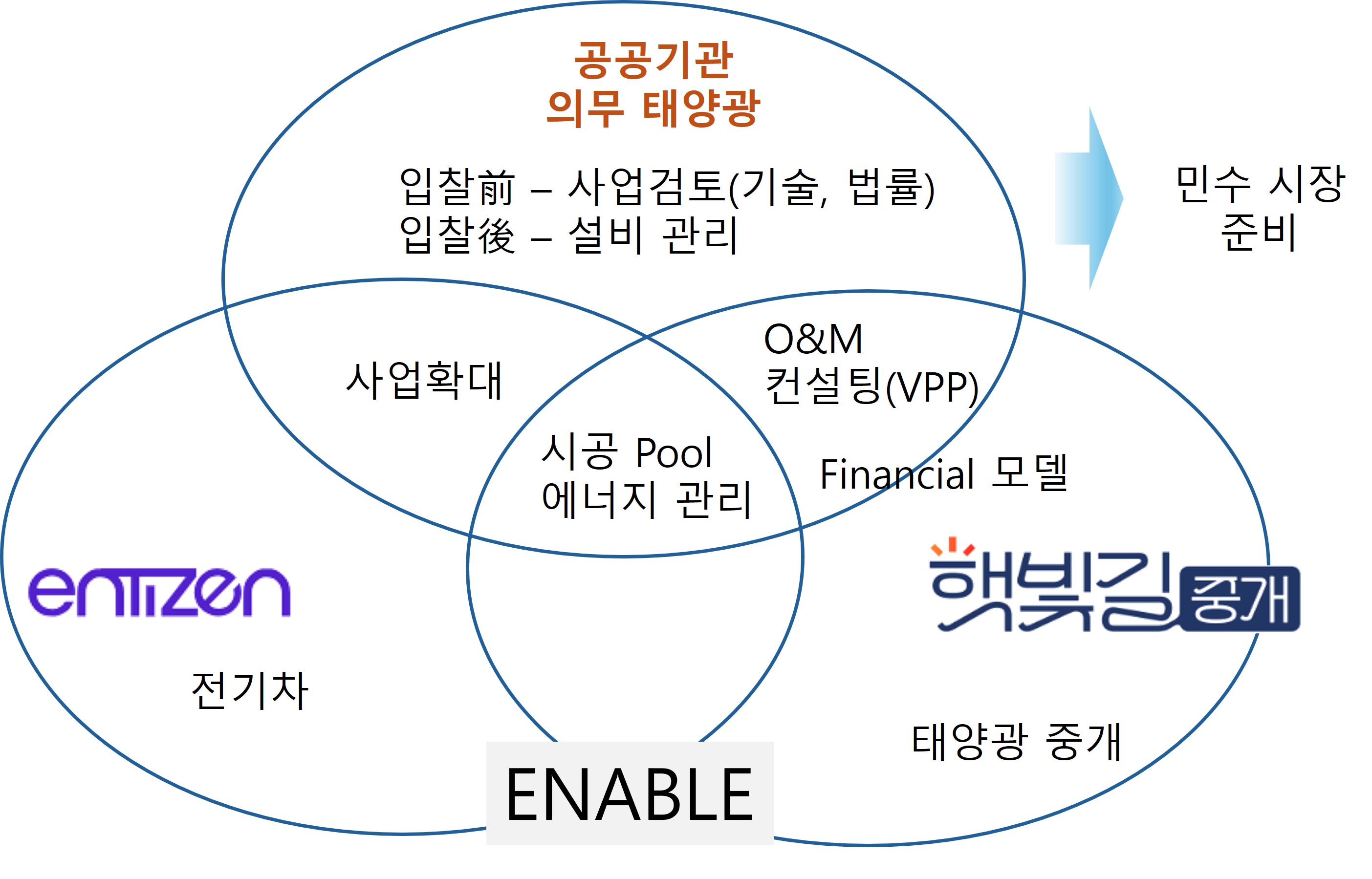 공공기관
의무 태양광

입찰前 – 사업검토(기술, 법률)
입찰後 – 설비 관리

민수 시장
준비

사업확대

O&M
컨설팅(VPP)

시공 Pool
에너지 관리

Financial 모델

entizen

햇빛길 중개

전기차

태양광 중개

ENABLE